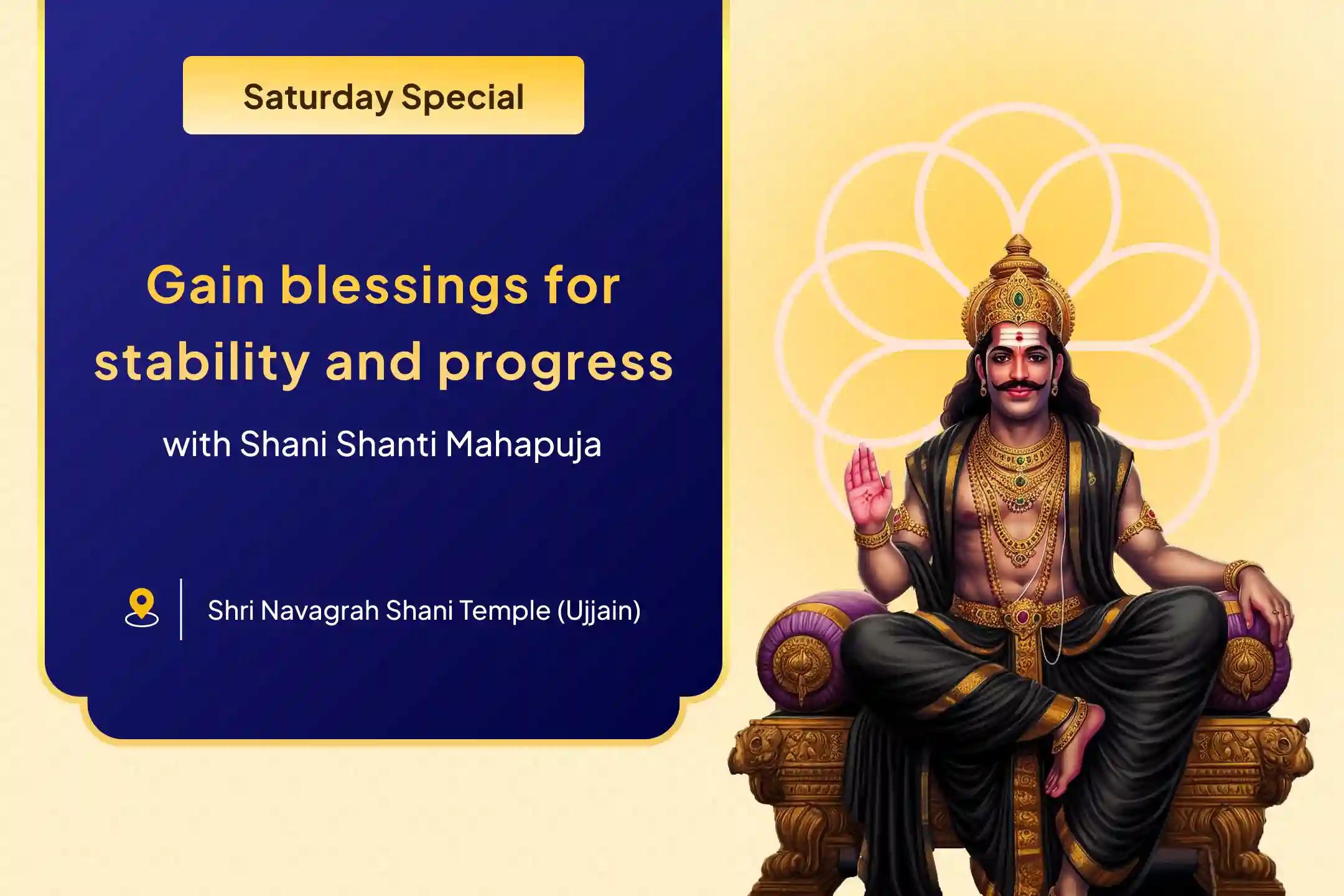 Saturday Special

Gain blessings for stability and progress

with Shani Shanti Mahapuja

Shri Navagrah Shani Temple (Ujjain)